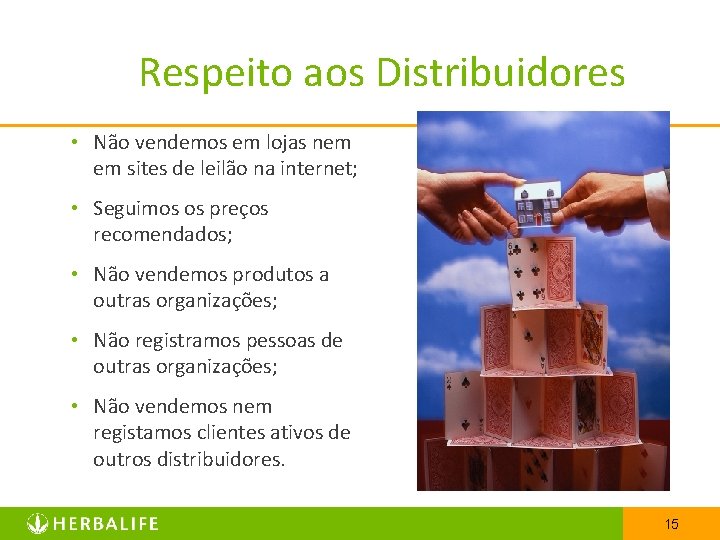 Respeito aos Distribuidores

• Não vendemos em lojas nem em sites de leilão na internet;

• Seguimos os preços recomendados;

• Não vendemos produtos a outras organizações;

• Não registramos pessoas de outras organizações;

• Não vendemos nem registamos clientes ativos de outros distribuidores.

HERBALIFE

15